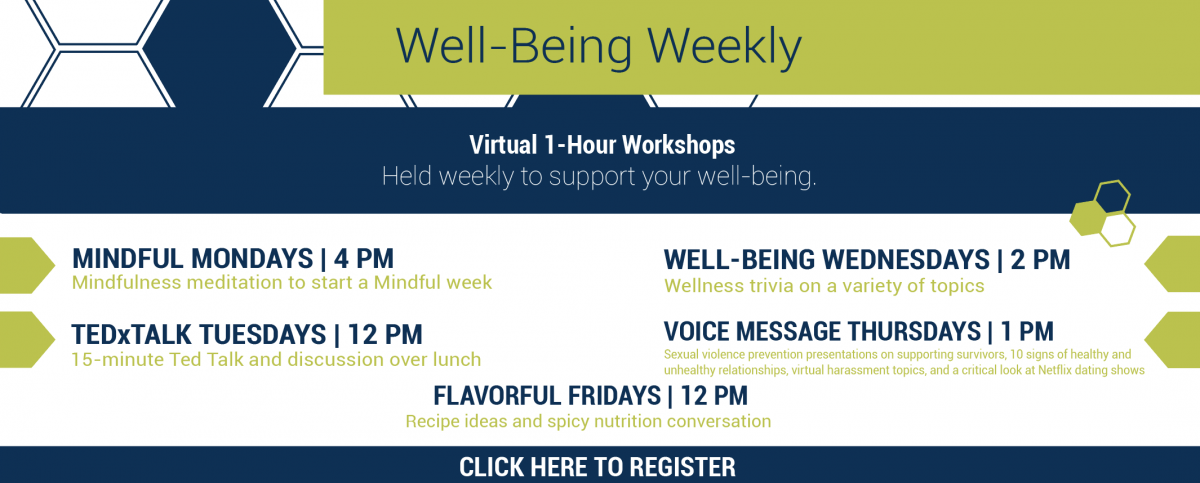 Well-Being Weekly

Virtual 1-Hour Workshops
Held weekly to support your well-being.

MINDFUL MONDAYS | 4 PM
Mindfulness meditation to start a Mindful week

TEDxTALK TUESDAYS | 12 PM
15-minute Ted Talk and discussion over lunch

WELL-BEING WEDNESDAYS | 2 PM
Wellness trivia on a variety of topics

VOICE MESSAGE THURSDAYS | 1 PM
Sexual violence prevention presentations on supporting survivors, 10 signs of healthy and unhealthy relationships, virtual harassment topics, and a critical look at Netflix dating shows

FLAVORFUL FRIDAYS | 12 PM
Recipe ideas and spicy nutrition conversation

CLICK HERE TO REGISTER